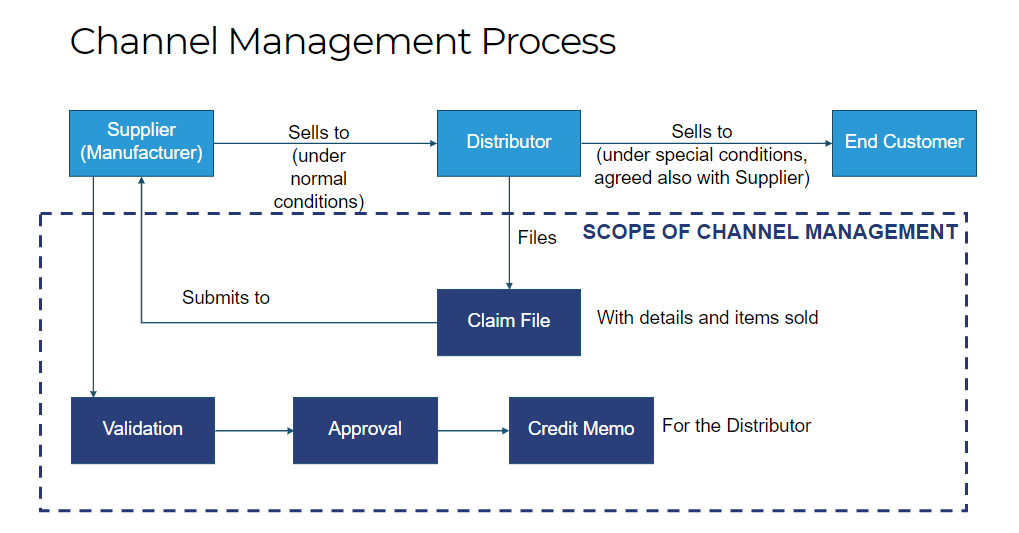 Channel Management Process

Supplier (Manufacturer)

Sells to (under normal conditions)

Distributor

Sells to (under special conditions, agreed also with Supplier)

End Customer

SCOPE OF CHANNEL MANAGEMENT

Files

Submits to

Claim File

With details and items sold

Validation

Approval

Credit Memo

For the Distributor